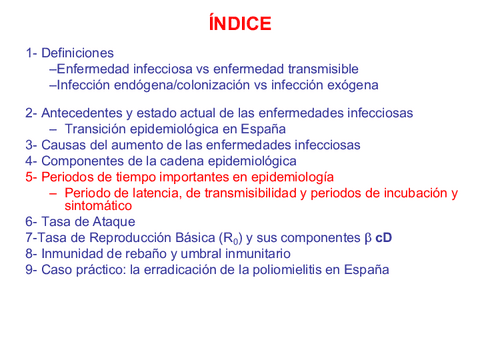 ÍNDICE

1- Definiciones
–Enfermedad infecciosa vs enfermedad transmisible
–Infección endógena/colonización vs infección exógena

2- Antecedentes y estado actual de las enfermedades infecciosas
– Transición epidemiológica en España
3- Causas del aumento de las enfermedades infecciosas
4- Componentes de la cadena epidemiológica
5- Periodos de tiempo importantes en epidemiología
– Periodo de latencia, de transmisibilidad y periodos de incubación y sintomático
6- Tasa de Ataque
7-Tasa de Reproducción Básica ($R_0$) y sus componentes $\beta$ cD
8- Inmunidad de rebaño y umbral inmunitario
9- Caso práctico: la erradicación de la poliomielitis en España